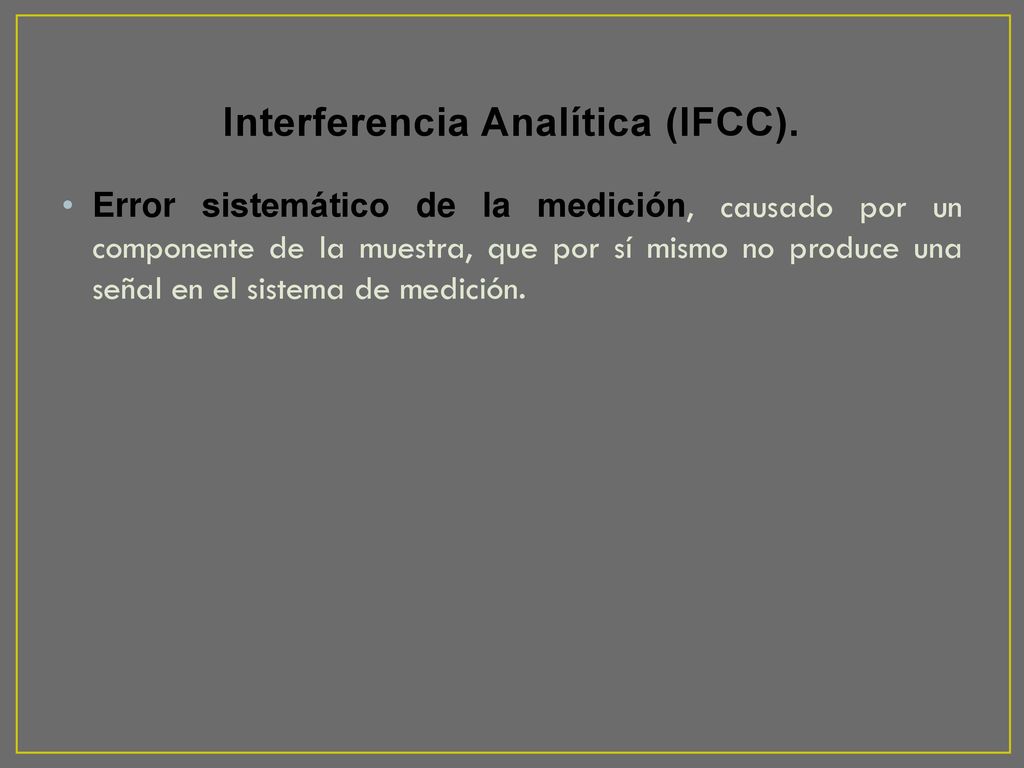 Interferencia Analítica (IFCC).

• Error sistemático de la medición, causado por un componente de la muestra, que por sí mismo no produce una señal en el sistema de medición.